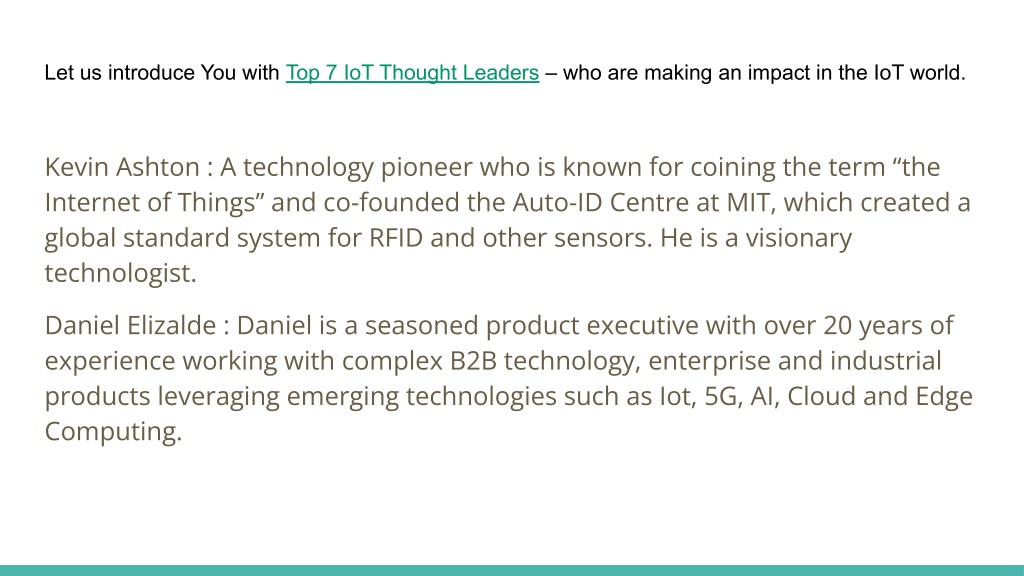 Let us introduce You with Top 7 IoT Thought Leaders – who are making an impact in the IoT world.

Kevin Ashton : A technology pioneer who is known for coining the term “the Internet of Things” and co-founded the Auto-ID Centre at MIT, which created a global standard system for RFID and other sensors. He is a visionary technologist.

Daniel Elizalde : Daniel is a seasoned product executive with over 20 years of experience working with complex B2B technology, enterprise and industrial products leveraging emerging technologies such as Iot, 5G, AI, Cloud and Edge Computing.